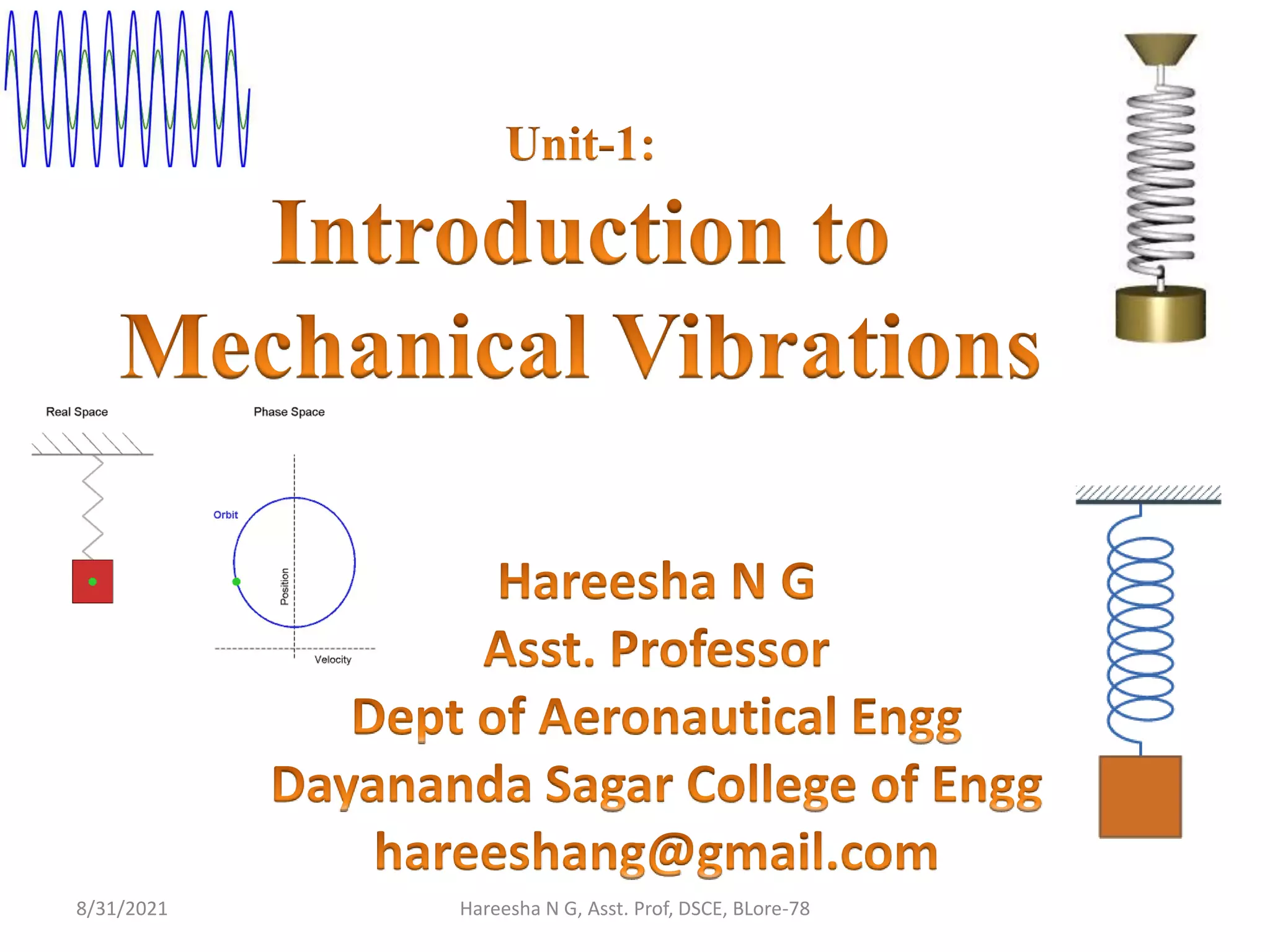 Unit-1:

Introduction to Mechanical Vibrations

Real Space

Phase Space

Orbit

Position

Velocity

Hareesha N G
Asst. Professor
Dept of Aeronautical Engg
Dayananda Sagar College of Engg
hareeshang@gmail.com

8/31/2021

Hareesha N G, Asst. Prof, DSCE, BLore-78